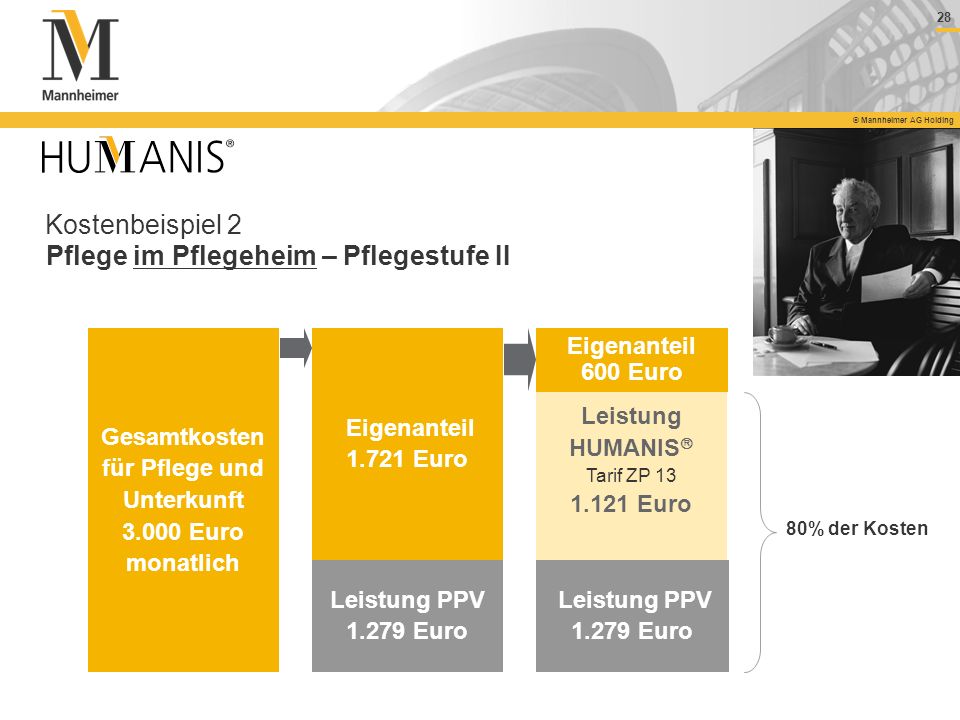 M
Mannheimer

28

© Mannheimer AG Holding

HUMANIS®

Kostenbeispiel 2
Pflege im Pflegeheim – Pflegestufe II

Gesamtkosten für Pflege und Unterkunft 3.000 Euro monatlich

Eigenanteil 1.721 Euro

Leistung PPV 1.279 Euro

Eigenanteil 600 Euro

Leistung HUMANIS® Tarif ZP 13 1.121 Euro

Leistung PPV 1.279 Euro

80% der Kosten